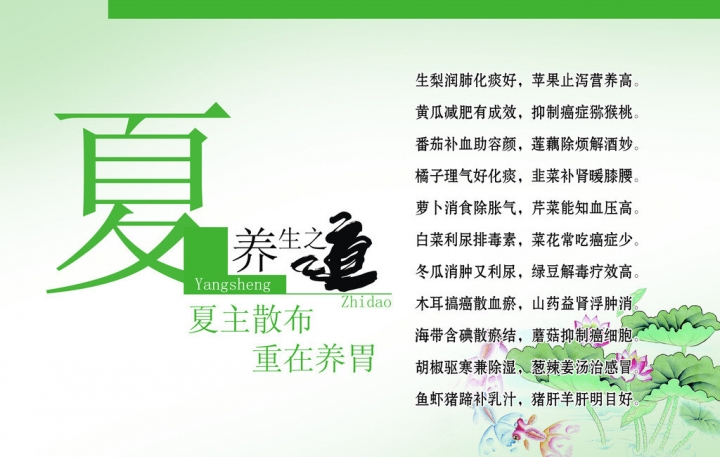 夏

养生之道

Yangsheng

Zhidao

夏主散布
重在养胃

生梨润肺化痰好，苹果止泻营养高。
黄瓜减肥有成效，抑制癌症猕猴桃。
番茄补血助容颜，莲藕除烦解酒妙。
橘子理气好化痰，韭菜补肾暖膝腰。
萝卜消食除胀气，芹菜能知血压高。
白菜利尿排毒素，菜花常吃癌症少。
冬瓜消肿又利尿，绿豆解毒疗效高。
木耳搞癌散血瘀，山药益肾浮肿消。
海带含碘散瘀结，蘑菇抑制癌细胞。
胡椒驱寒兼除湿，葱辣姜汤治感冒。
鱼虾猪蹄补乳汁，猪肝羊肝明目好。